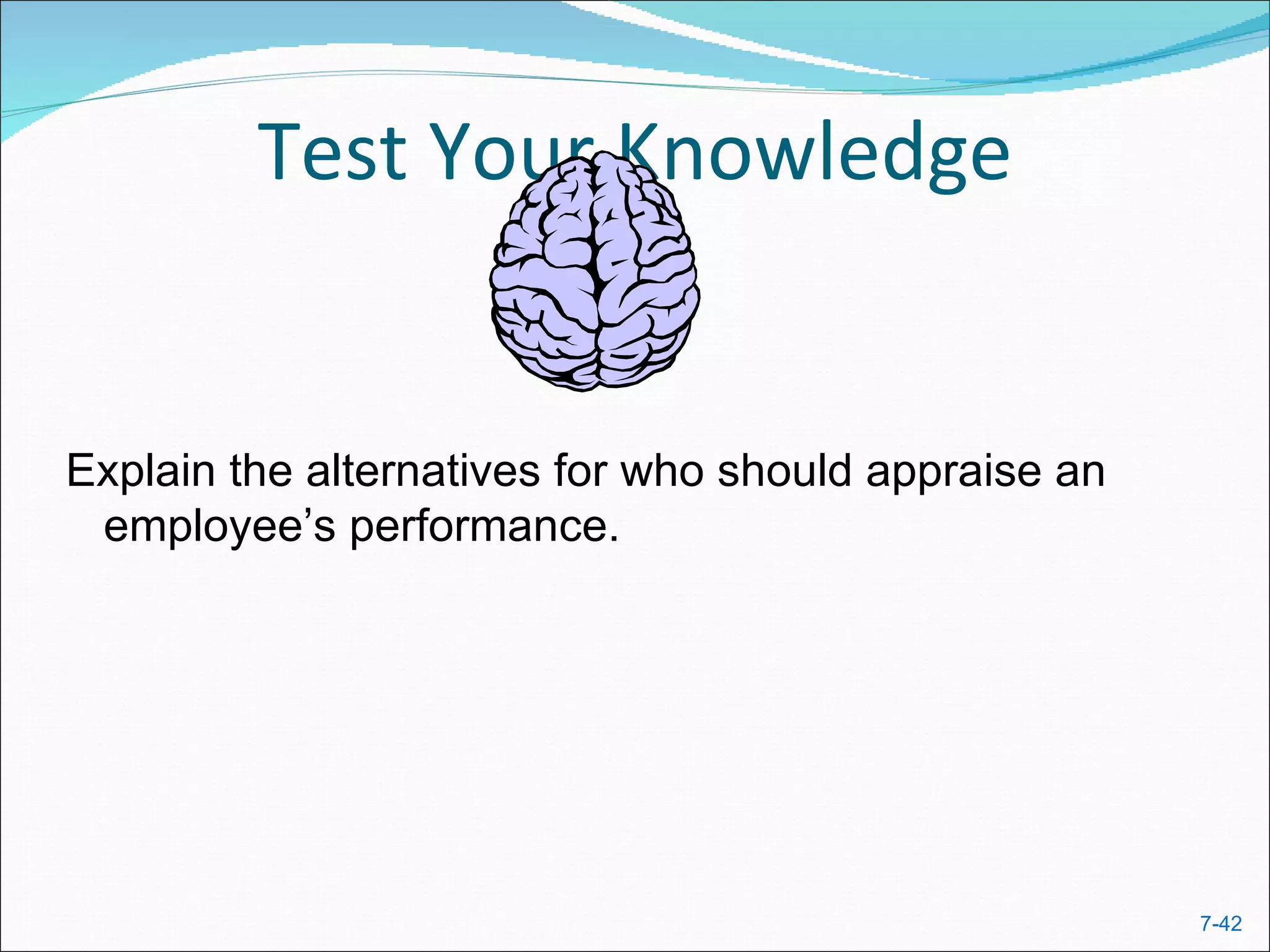 Test Your Knowledge

Explain the alternatives for who should appraise an employee’s performance.

7-42